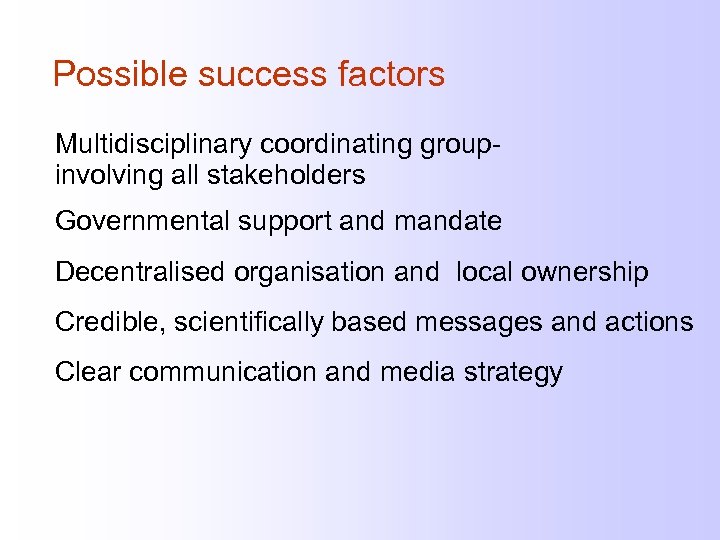 Possible success factors

Multidisciplinary coordinating group- involving all stakeholders

Governmental support and mandate

Decentralised organisation and local ownership

Credible, scientifically based messages and actions

Clear communication and media strategy